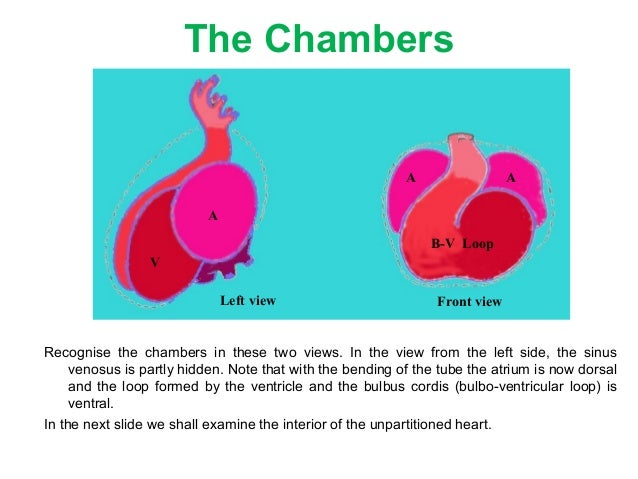 The Chambers

A

V

Left view

A

A

B-V Loop

Front view

Recognise the chambers in these two views. In the view from the left side, the sinus venosus is partly hidden. Note that with the bending of the tube the atrium is now dorsal and the loop formed by the ventricle and the bulbus cordis (bulbo-ventricular loop) is ventral.

In the next slide we shall examine the interior of the unpartitioned heart.